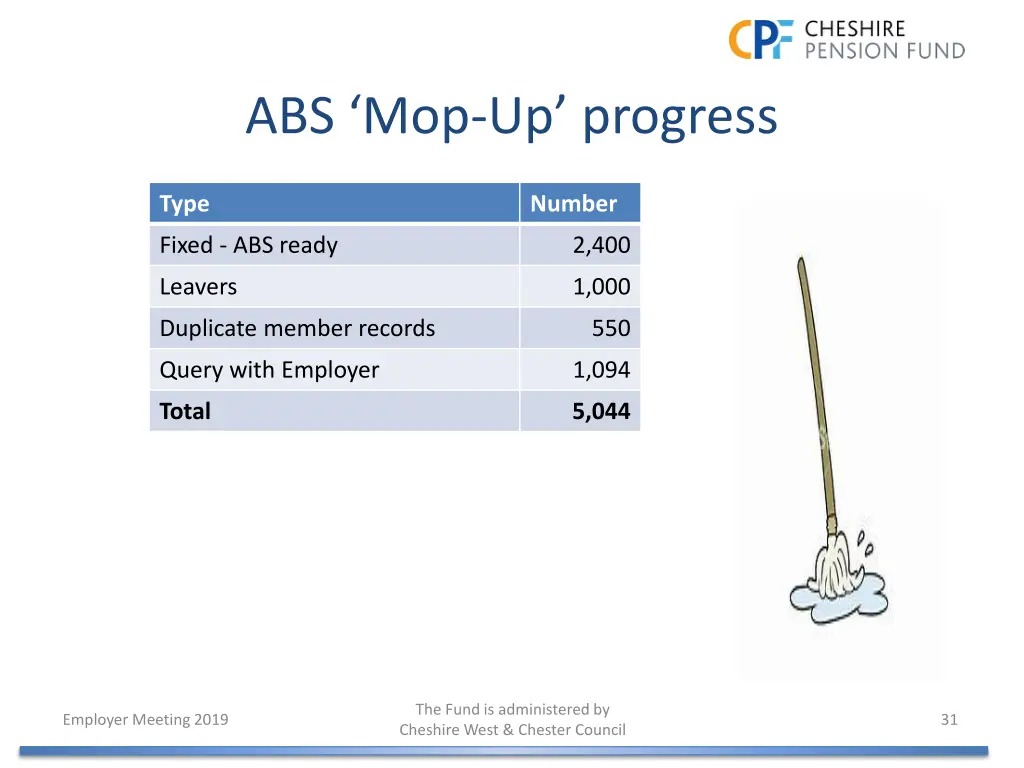 CPF CHESHIRE PENSION FUND

ABS ‘Mop-Up’ progress

| Type | Number |
|---|---|
| Fixed - ABS ready | 2,400 |
| Leavers | 1,000 |
| Duplicate member records | 550 |
| Query with Employer | 1,094 |
| **Total** | **5,044** |

Employer Meeting 2019

The Fund is administered by Cheshire West & Chester Council

31